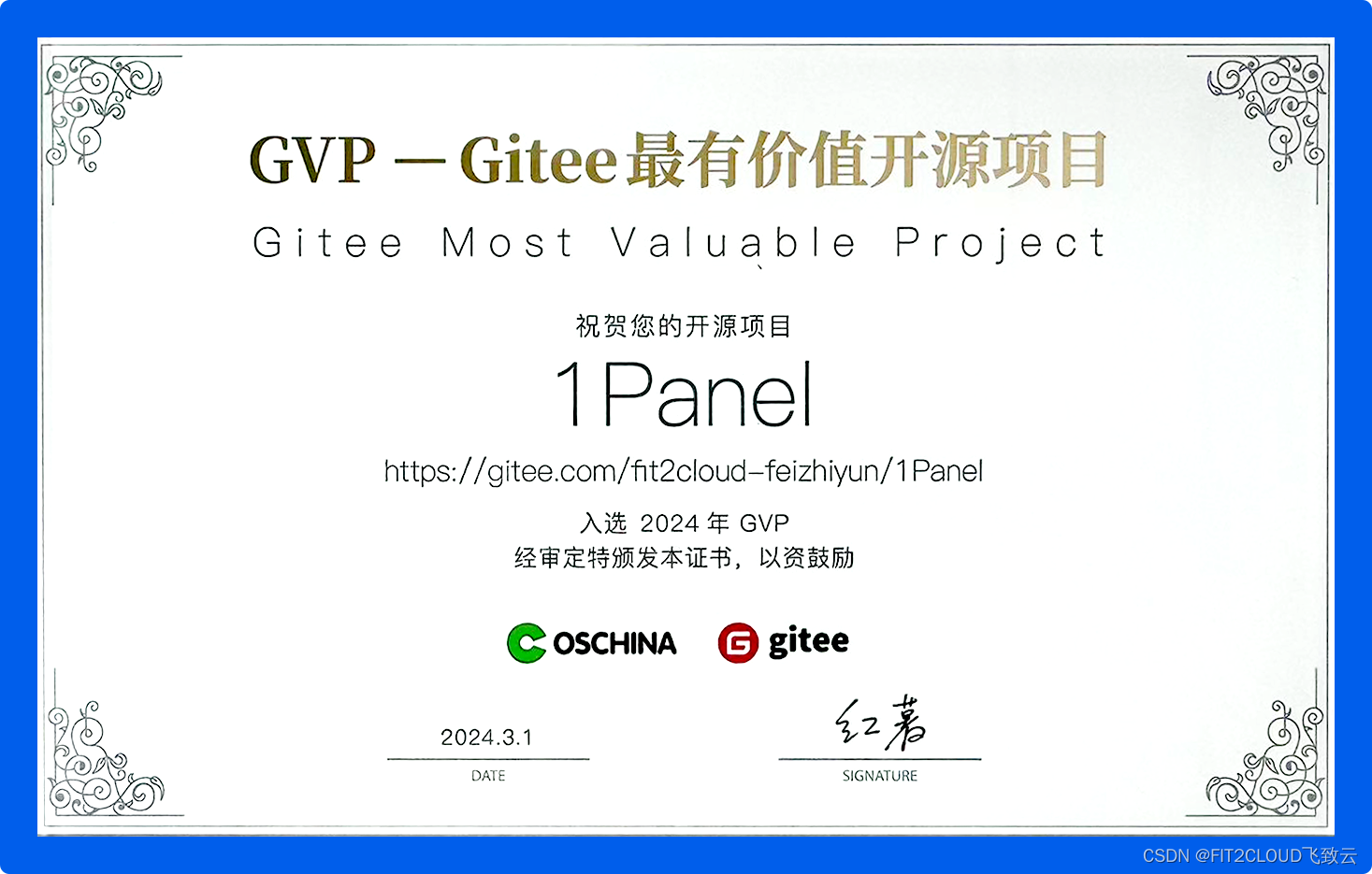 GVP — Gitee最有价值开源项目

Gitee Most Valuable Project

祝贺您的开源项目

1Panel

https://gitee.com/fit2cloud-feizhiyun/1Panel

入选 2024 年 GVP
经审定特颁发本证书，以资鼓励

OSCHINA gitee

2024.3.1
DATE

红薯
SIGNATURE

CSDN @FIT2CLOUD飞致云